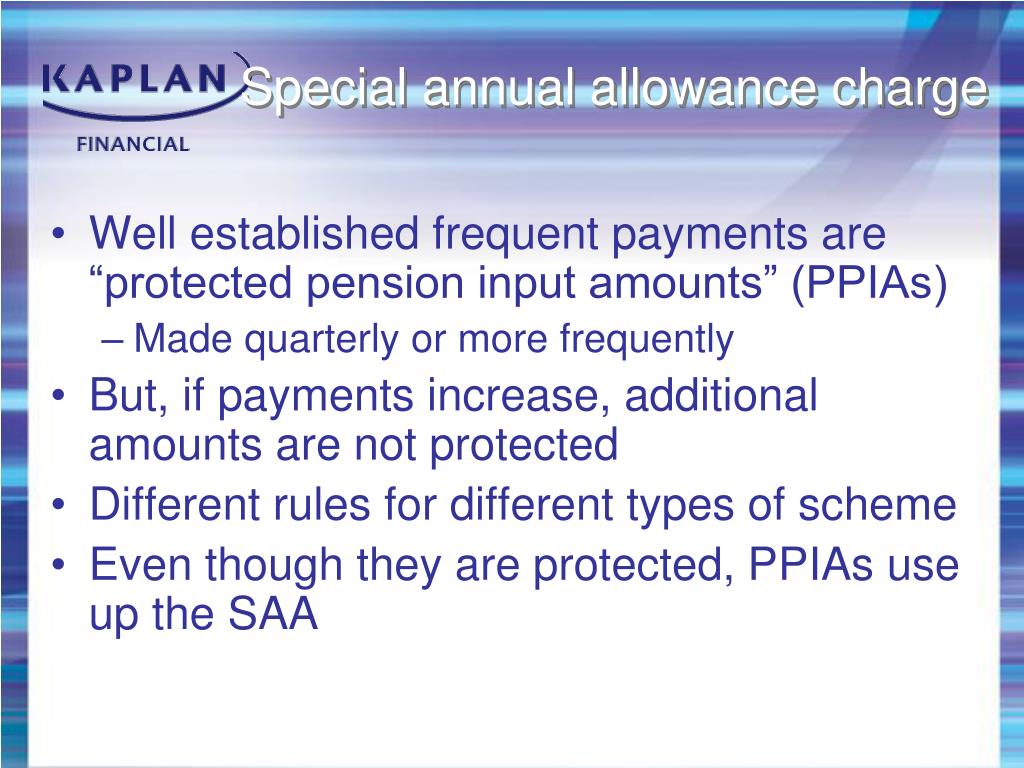 KAPLAN
FINANCIAL

Special annual allowance charge

• Well established frequent payments are “protected pension input amounts” (PPIAs)
– Made quarterly or more frequently
• But, if payments increase, additional amounts are not protected
• Different rules for different types of scheme
• Even though they are protected, PPIAs use up the SAA